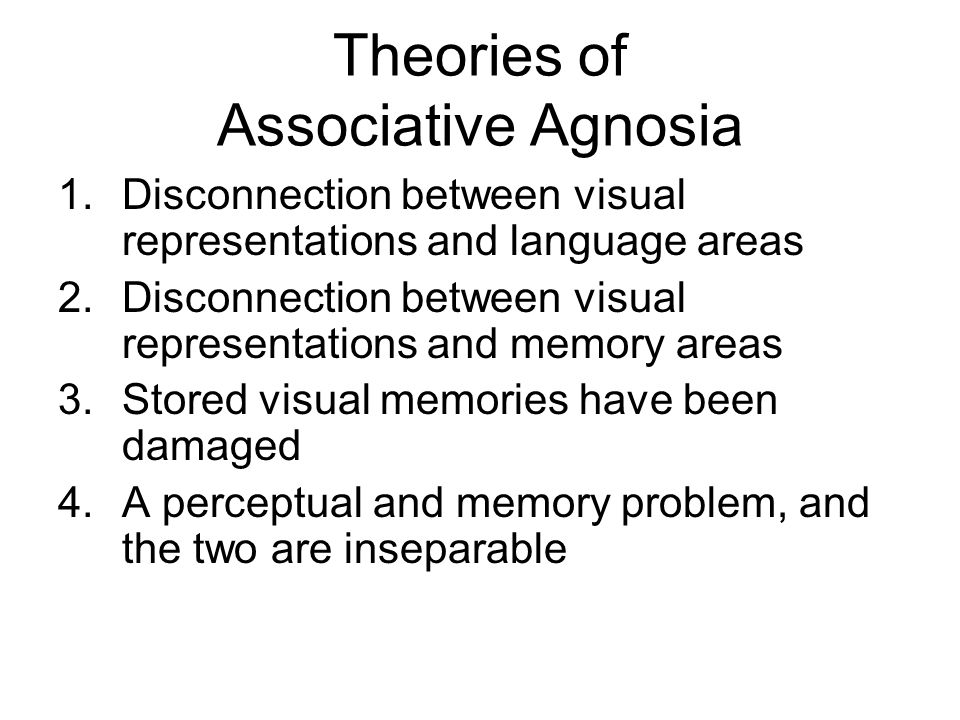 Theories of
Associative Agnosia

1. Disconnection between visual representations and language areas
2. Disconnection between visual representations and memory areas
3. Stored visual memories have been damaged
4. A perceptual and memory problem, and the two are inseparable